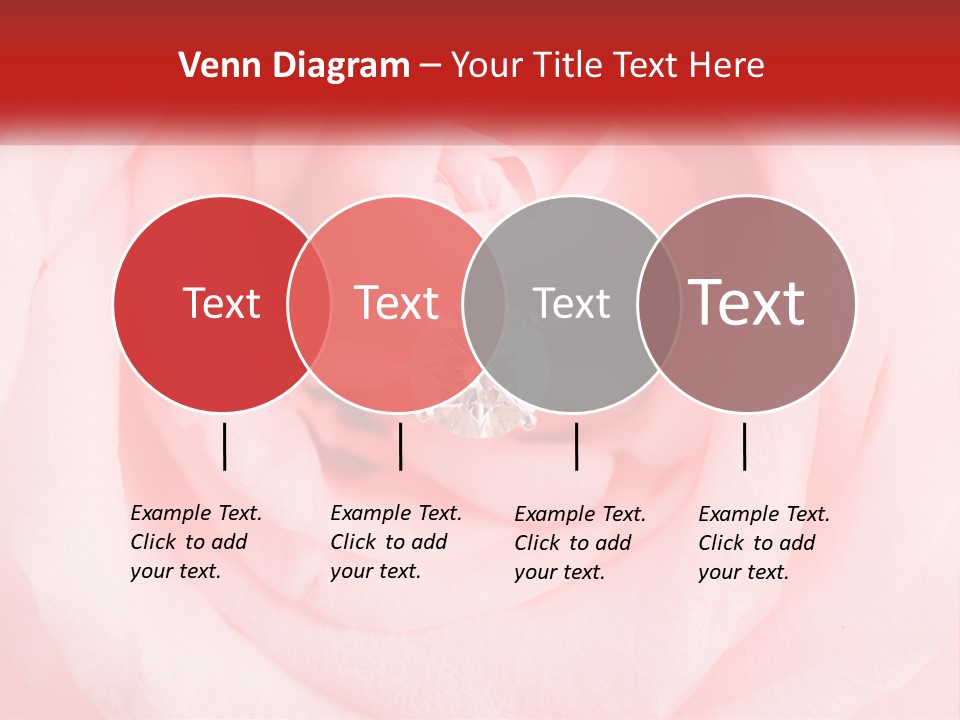 Venn Diagram – Your Title Text Here

Text

Text

Text

Text

Example Text. Click to add your text.

Example Text. Click to add your text.

Example Text. Click to add your text.

Example Text. Click to add your text.